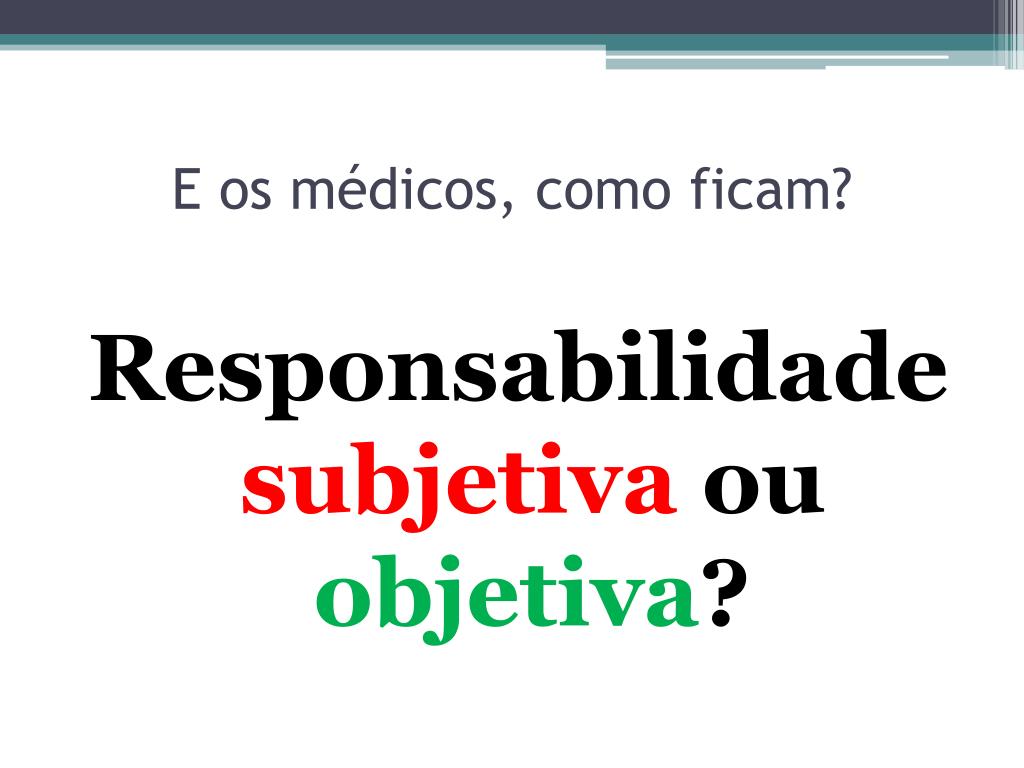 E os médicos, como ficam?

Responsabilidade subjetiva ou objetiva?